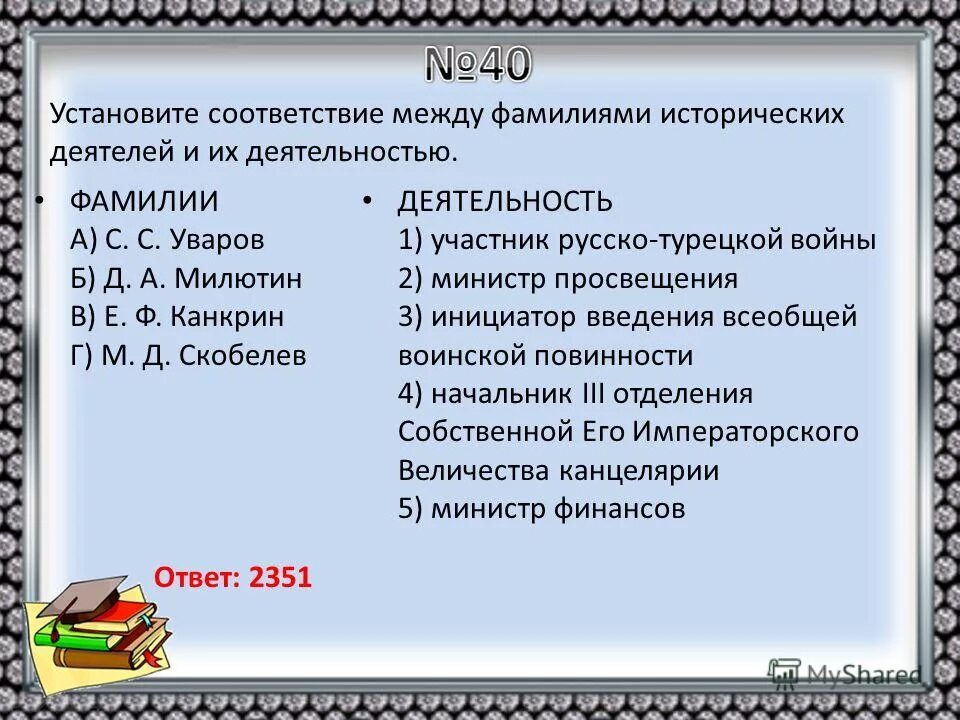 №40

Установите соответствие между фамилиями исторических деятелей и их деятельностью.

• ФАМИЛИИ
А) С. С. Уваров
Б) Д. А. Милютин
В) Е. Ф. Канкрин
Г) М. Д. Скобелев

• ДЕЯТЕЛЬНОСТЬ
1) участник русско-турецкой войны
2) министр просвещения
3) инициатор введения всеобщей воинской повинности
4) начальник III отделения Собственной Его Императорского Величества канцелярии
5) министр финансов

Ответ: 2351

MyShared